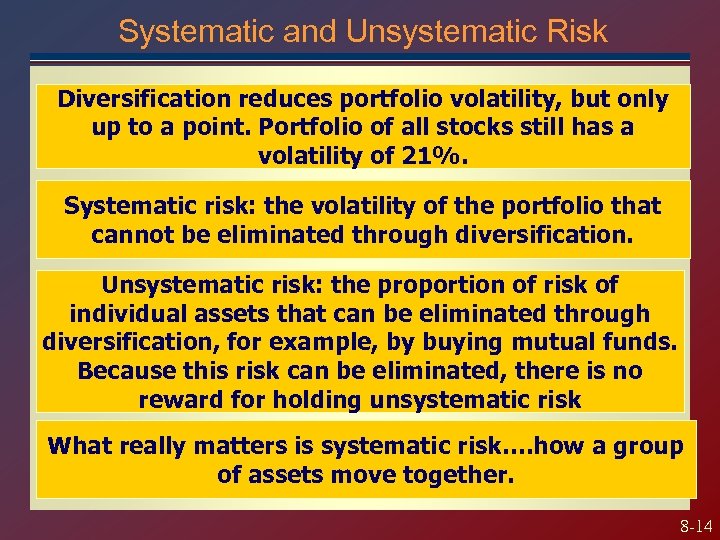 Systematic and Unsystematic Risk

Diversification reduces portfolio volatility, but only up to a point. Portfolio of all stocks still has a volatility of 21%.

Systematic risk: the volatility of the portfolio that cannot be eliminated through diversification.

Unsystematic risk: the proportion of risk of individual assets that can be eliminated through diversification, for example, by buying mutual funds. Because this risk can be eliminated, there is no reward for holding unsystematic risk

What really matters is systematic risk….how a group of assets move together.

8-14